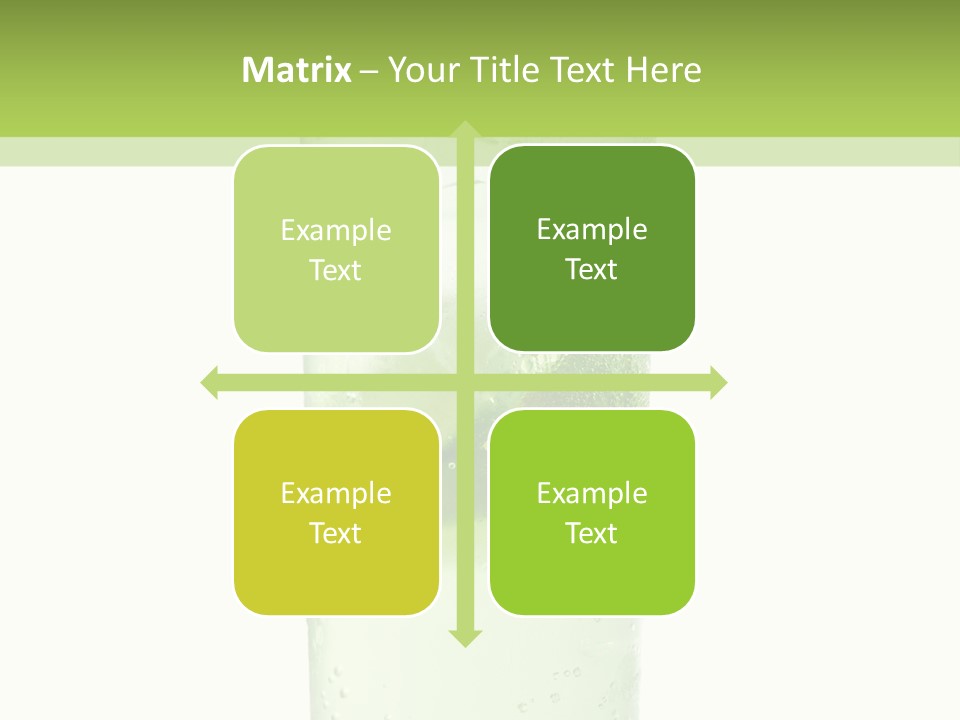 Matrix – Your Title Text Here

Example Text

Example Text

Example Text

Example Text